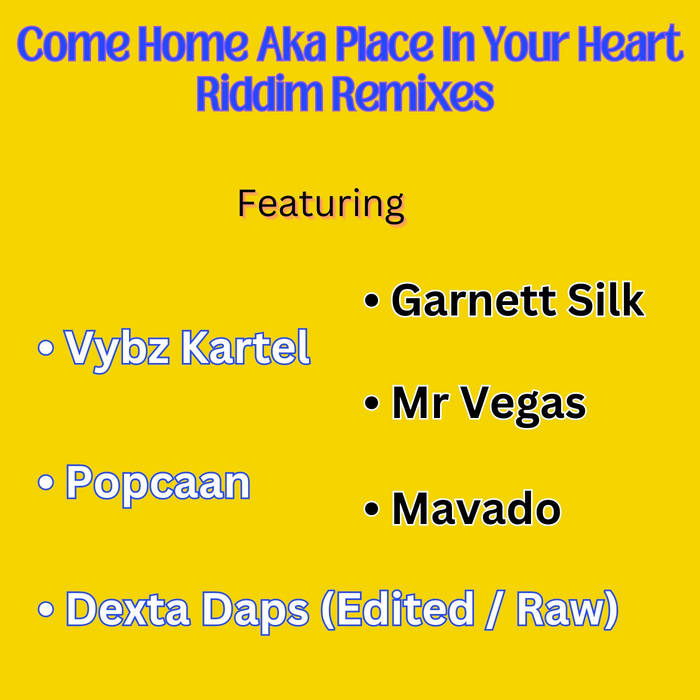 Come Home Aka Place In Your Heart Riddim Remixes

Featuring

• Vybz Kartel

• Popcaan

• Dexta Daps (Edited / Raw)

• Garnett Silk

• Mr Vegas

• Mavado